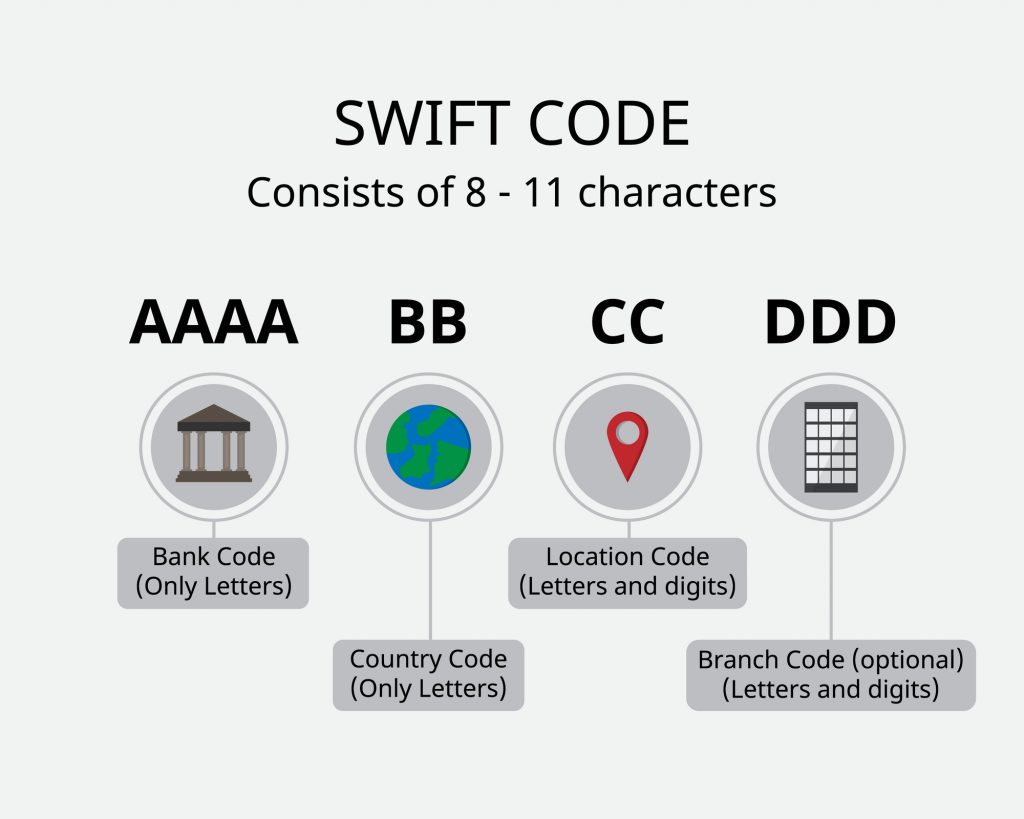 SWIFT CODE
Consists of 8 - 11 characters

AAAA

BB

CC

DDD

Bank Code
(Only Letters)

Country Code
(Only Letters)

Location Code
(Letters and digits)

Branch Code (optional)
(Letters and digits)